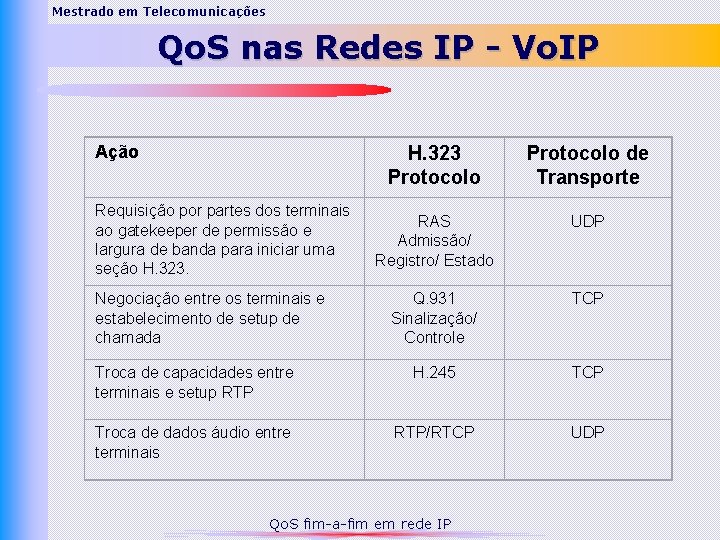 Mestrado em Telecomunicações

QoS nas Redes IP - VoIP

| Ação | H.323 Protocolo | Protocolo de Transporte |
|---|---|---|
| Requisição por partes dos terminais ao gatekeeper de permissão e largura de banda para iniciar uma seção H.323. | RAS Admissão/ Registro/ Estado | UDP |
| Negociação entre os terminais e estabelecimento de setup de chamada | Q.931 Sinalização/ Controle | TCP |
| Troca de capacidades entre terminais e setup RTP | H.245 | TCP |
| Troca de dados áudio entre terminais | RTP/RTCP | UDP |

QoS fim-a-fim em rede IP